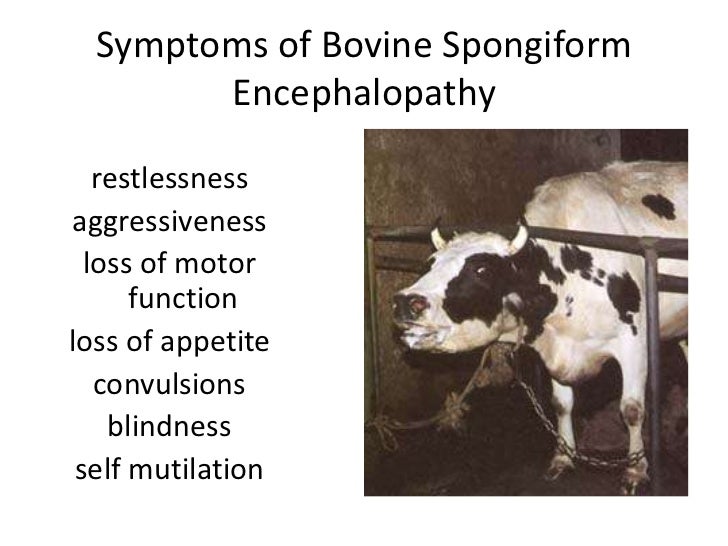 Symptoms of Bovine Spongiform Encephalopathy

restlessness
aggressiveness
loss of motor function
loss of appetite
convulsions
blindness
self mutilation